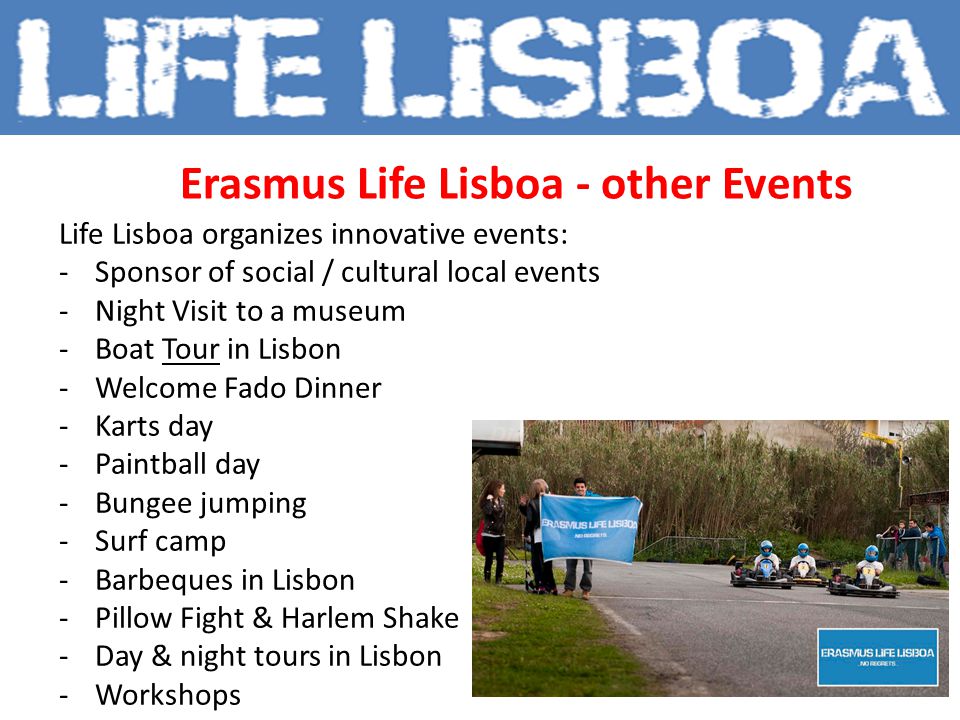 LIFE LISBOA

Erasmus Life Lisboa - other Events

Life Lisboa organizes innovative events:
- Sponsor of social / cultural local events
- Night Visit to a museum
- Boat Tour in Lisbon
- Welcome Fado Dinner
- Karts day
- Paintball day
- Bungee jumping
- Surf camp
- Barbeques in Lisbon
- Pillow Fight & Harlem Shake
- Day & night tours in Lisbon
- Workshops

ERASMUS LIFE LISBOA
NO REGRETS

ERASMUS LIFE LISBOA
NO REGRETS